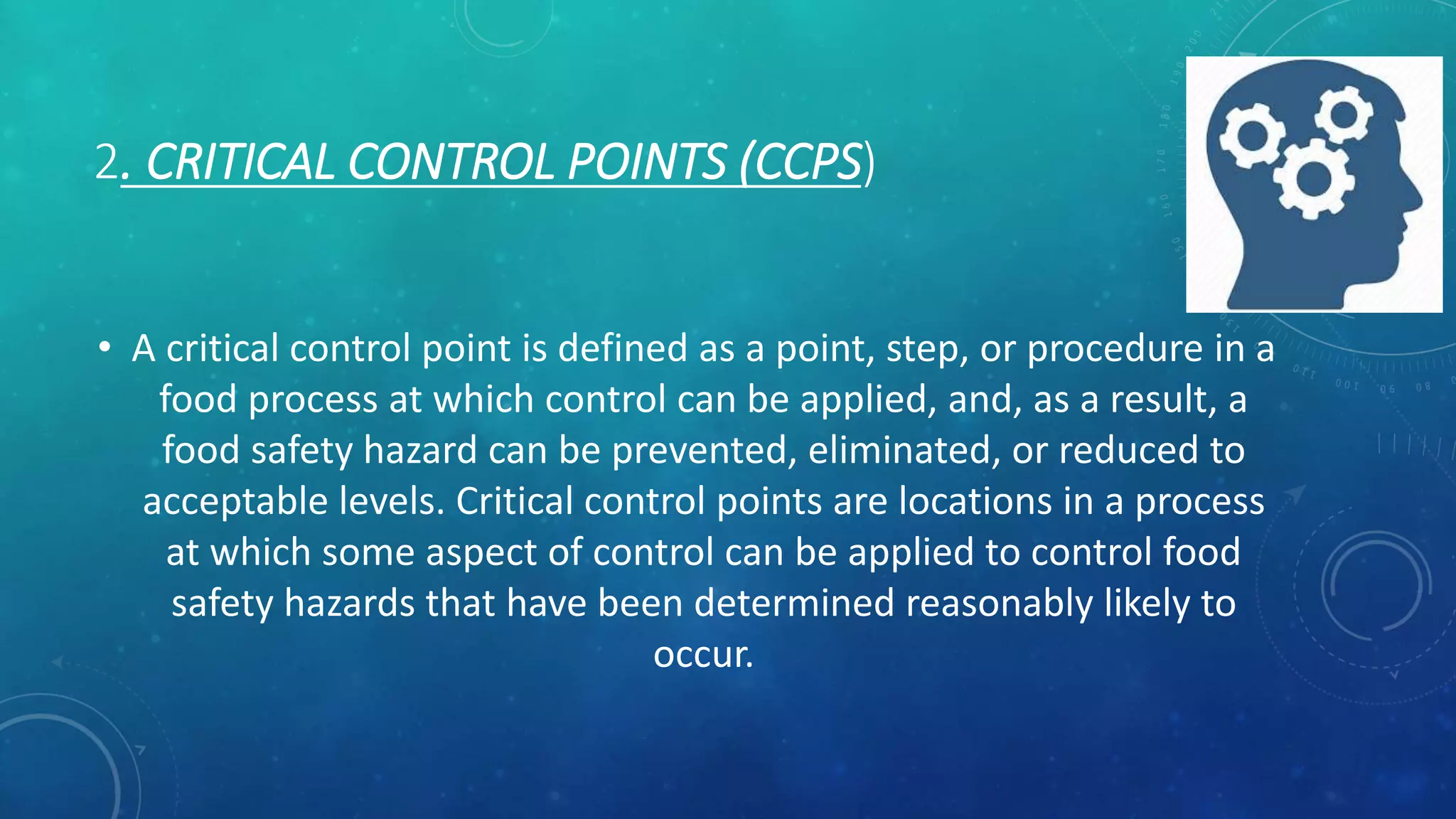 2. CRITICAL CONTROL POINTS (CCPS)

• A critical control point is defined as a point, step, or procedure in a food process at which control can be applied, and, as a result, a food safety hazard can be prevented, eliminated, or reduced to acceptable levels. Critical control points are locations in a process at which some aspect of control can be applied to control food safety hazards that have been determined reasonably likely to occur.